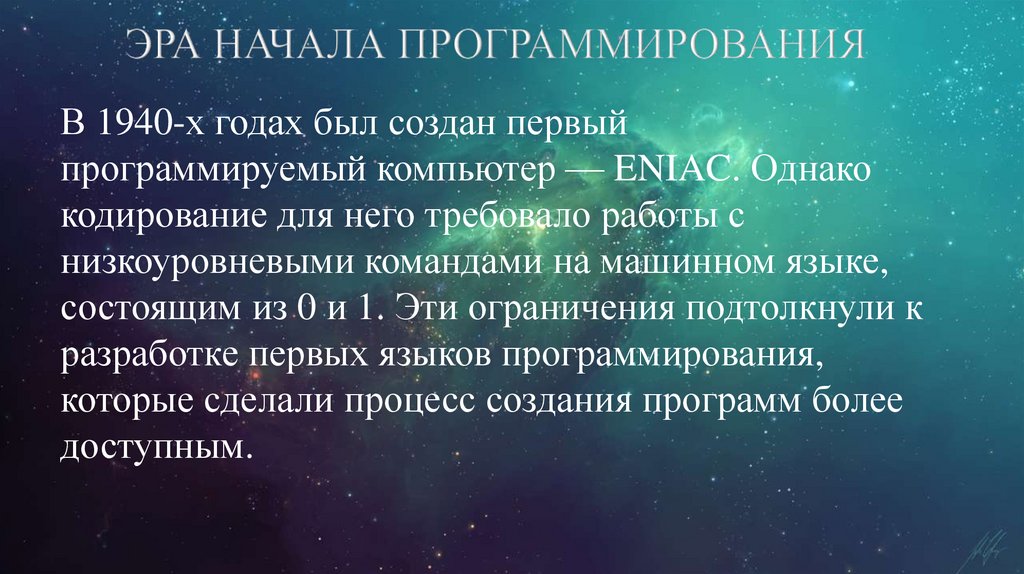 ЭРА НАЧАЛА ПРОГРАММИРОВАНИЯ

В 1940-х годах был создан первый программируемый компьютер — ENIAC. Однако кодирование для него требовало работы с низкоуровневыми командами на машинном языке, состоящим из 0 и 1. Эти ограничения подтолкнули к разработке первых языков программирования, которые сделали процесс создания программ более доступным.